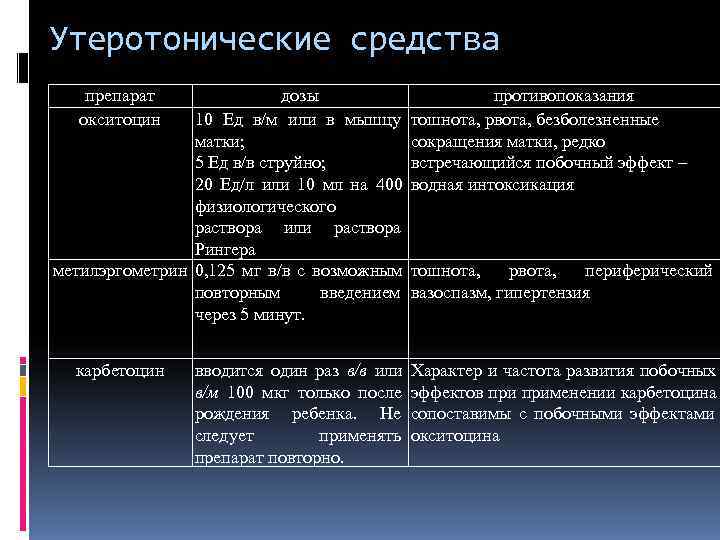 Утеротонические средства

| препарат | дозы | противопоказания |
|---|---|---|
| окситоцин | 10 Ед в/м или в мышцу матки; 5 Ед в/в струйно; 20 Ед/л или 10 мл на 400 физиологического раствора или раствора Рингера | тошнота, рвота, безболезненные сокращения матки, редко встречающийся побочный эффект – водная интоксикация |
| метилэргометрин | 0,125 мг в/в с возможным повторным введением через 5 минут. | тошнота, рвота, периферический вазоспазм, гипертензия |
| карбетоцин | вводится один раз в/в или в/м 100 мкг только после рождения ребенка. Не следует применять препарат повторно. | Характер и частота развития побочных эффектов при применении карбетоцина сопоставимы с побочными эффектами окситоцина |